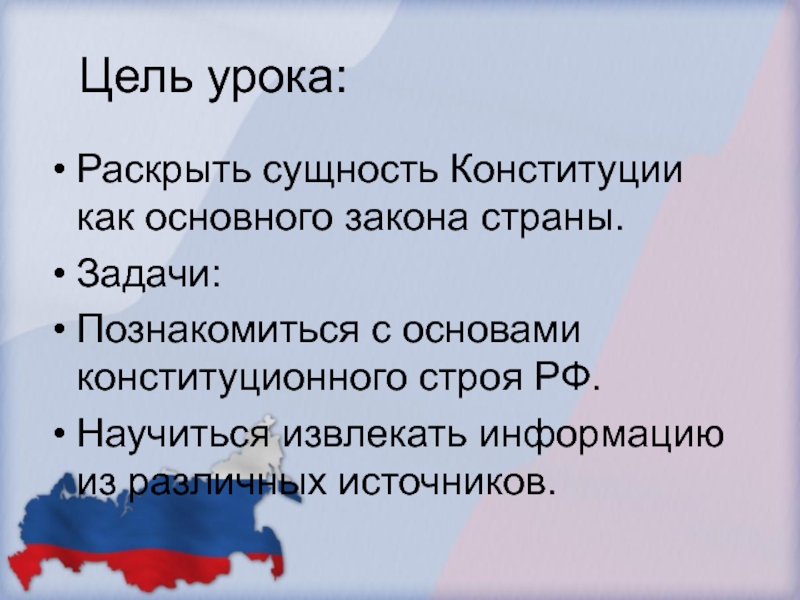 Цель урока:

• Раскрыть сущность Конституции как основного закона страны.
• Задачи:
• Познакомиться с основами конституционного строя РФ.
• Научиться извлекать информацию из различных источников.